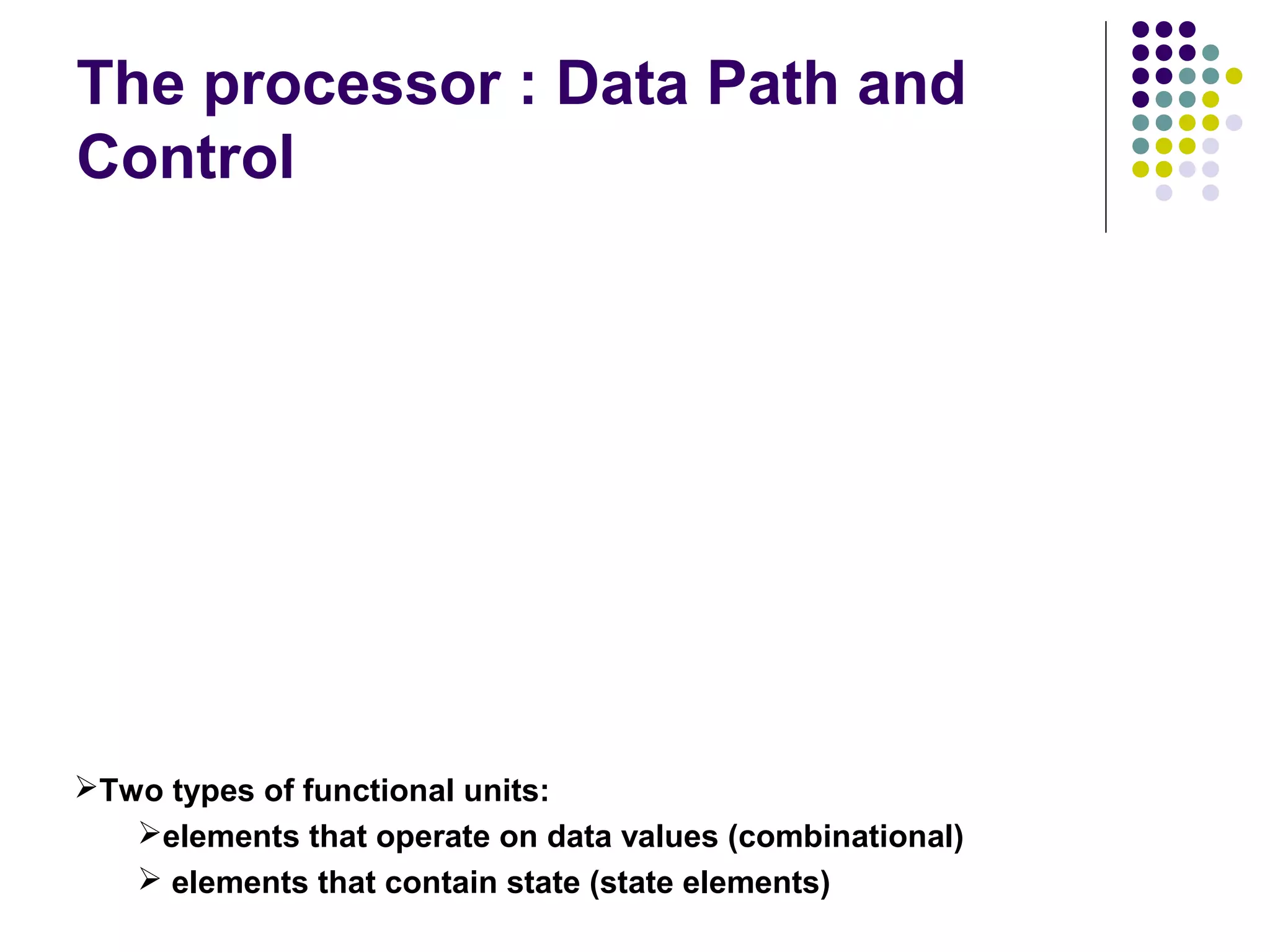 The processor : Data Path and Control

➢Two types of functional units:

➢elements that operate on data values (combinational)

➢ elements that contain state (state elements)